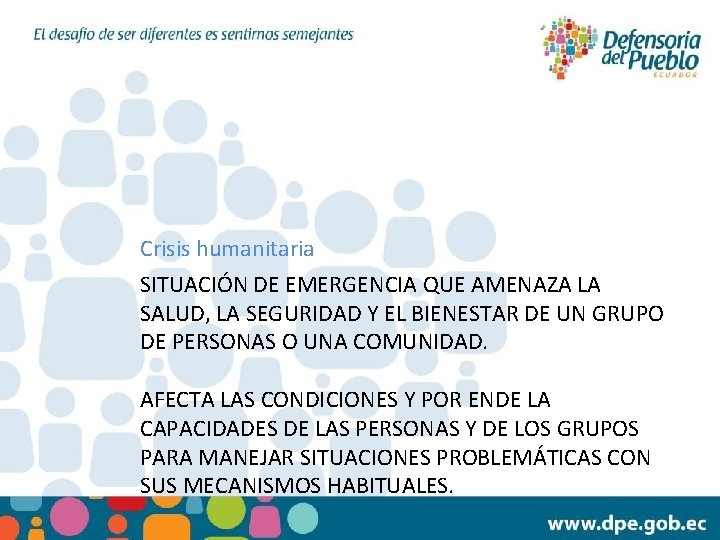 El desafío de ser diferentes es sentirnos semejantes

Defensoría del Pueblo
ECUADOR

Crisis humanitaria

SITUACIÓN DE EMERGENCIA QUE AMENAZA LA SALUD, LA SEGURIDAD Y EL BIENESTAR DE UN GRUPO DE PERSONAS O UNA COMUNIDAD.

AFECTA LAS CONDICIONES Y POR ENDE LA CAPACIDADES DE LAS PERSONAS Y DE LOS GRUPOS PARA MANEJAR SITUACIONES PROBLEMÁTICAS CON SUS MECANISMOS HABITUALES.

www.dpe.gob.ec